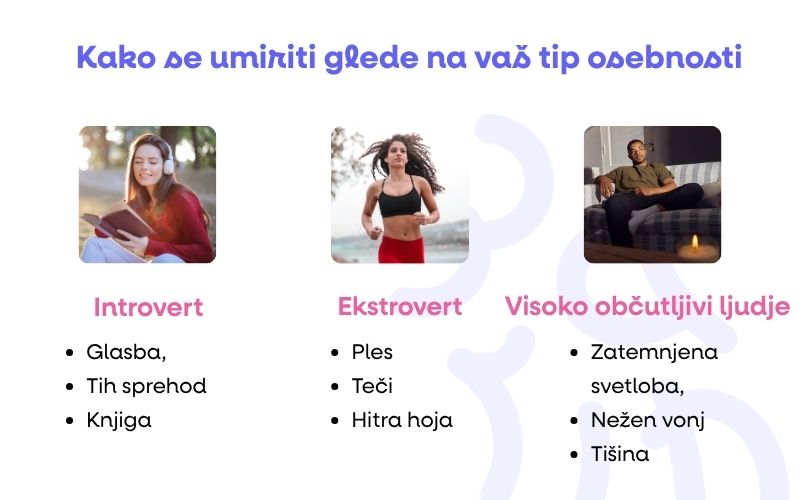 Kako se umiriti glede na vaš tip osebnosti

Introvert

- Glasba,
- Tih sprehod
- Knjiga

Ekstrovert

- Ples
- Teči
- Hitra hoja

Visoko občutljivi ljudje

- Zatemnjena svetloba,
- Nežen vonj
- Tišina